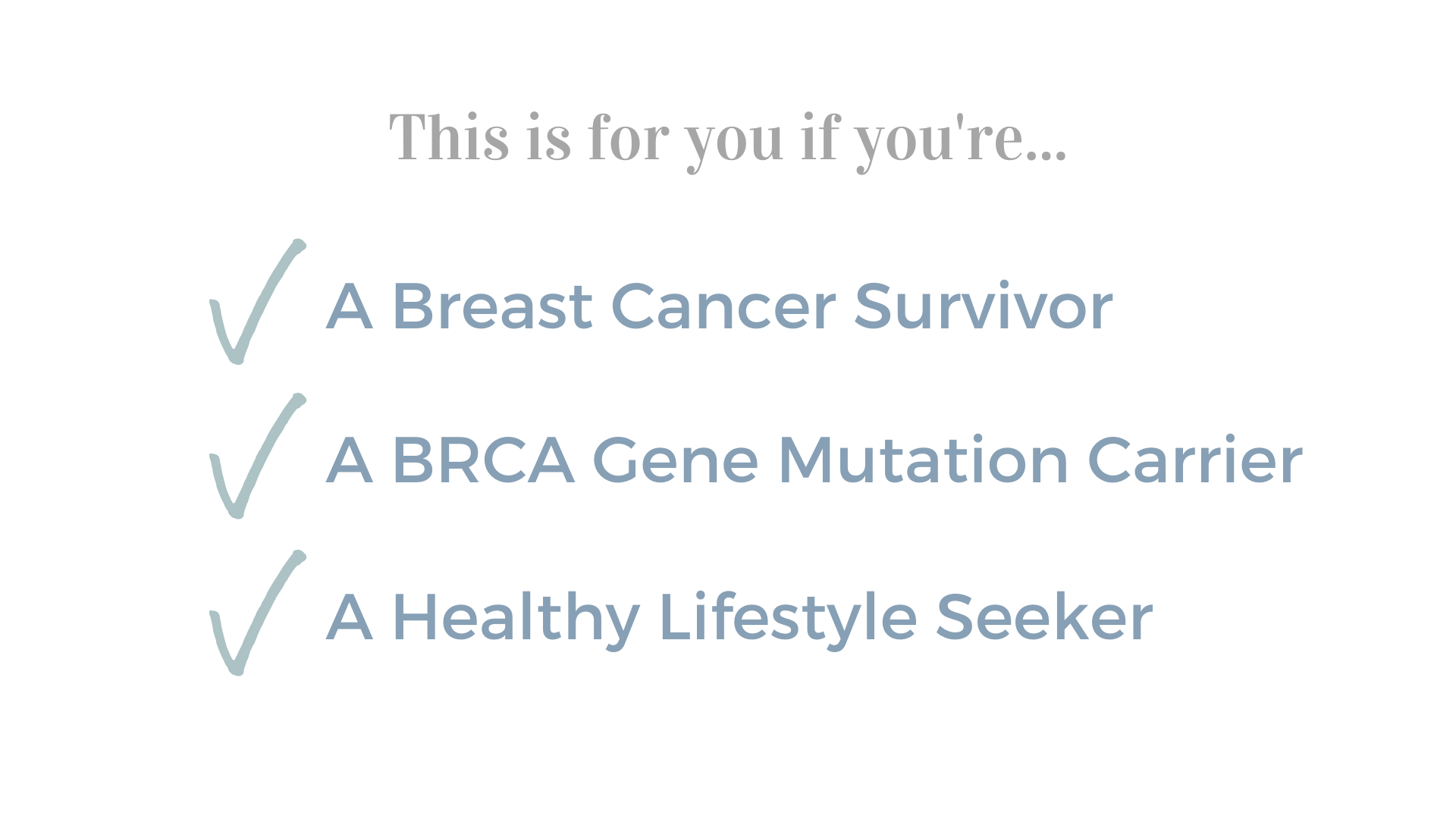 This is for you if you're...

✓ A Breast Cancer Survivor

✓ A BRCA Gene Mutation Carrier

✓ A Healthy Lifestyle Seeker